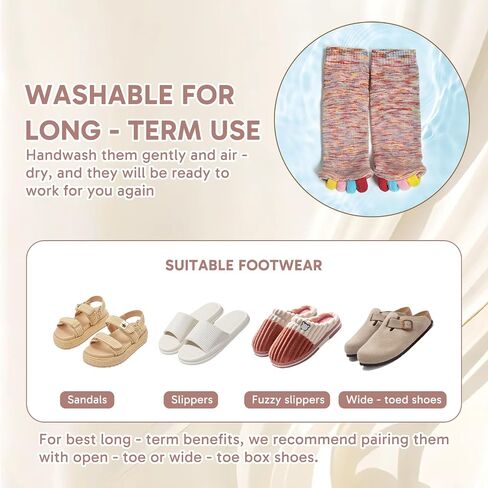 WASHABLE FOR LONG - TERM USE

Handwash them gently and air - dry, and they will be ready to work for you again

SUITABLE FOOTWEAR

Sandals

Slippers

Fuzzy slippers

Wide - toed shoes

For best long - term benefits, we recommend pairing them with open - toe or wide - toe box shoes.